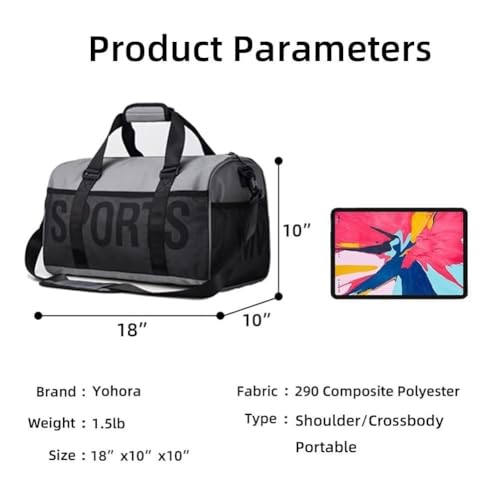 Product Parameters

SPORTS

10″

18″

10″

Brand : Yohora

Weight : 1.5lb

Size : 18″ x10″ x10″

Fabric : 290 Composite Polyester

Type : Shoulder/Crossbody Portable